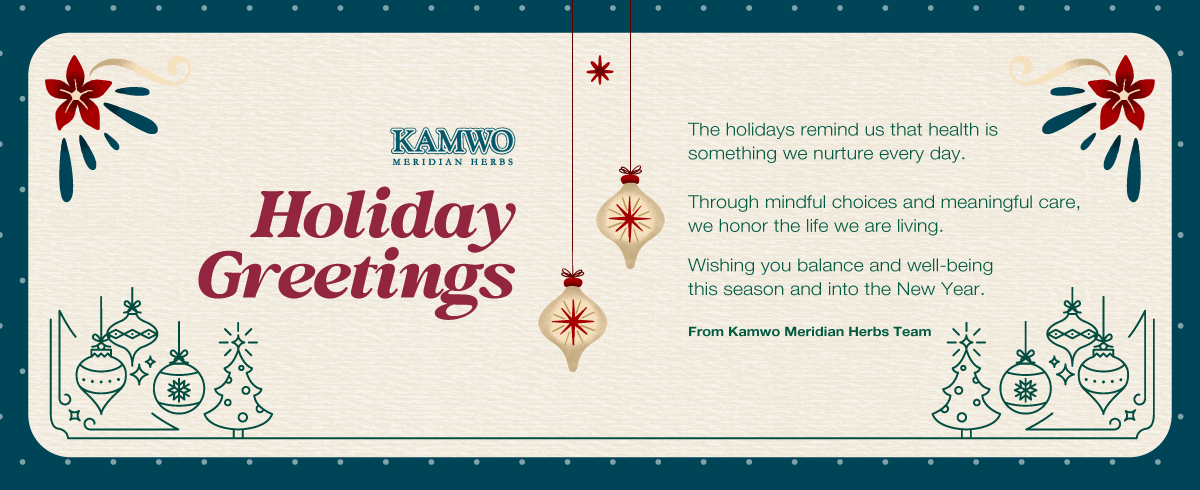 KAMWO
MERIDIAN HERBS

Holiday Greetings

The holidays remind us that health is something we nurture every day.

Through mindful choices and meaningful care, we honor the life we are living.

Wishing you balance and well-being this season and into the New Year.

From Kamwo Meridian Herbs Team